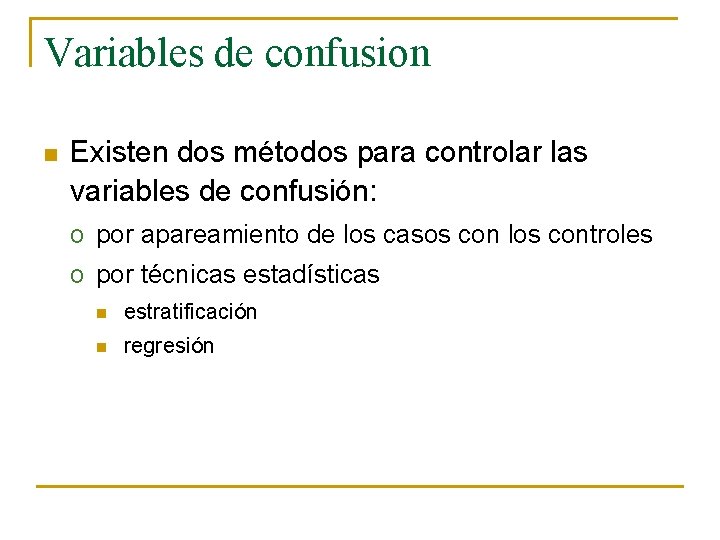 Variables de confusion

Existen dos métodos para controlar las variables de confusión:

por apareamiento de los casos con los controles

por técnicas estadísticas

estratificación

regresión